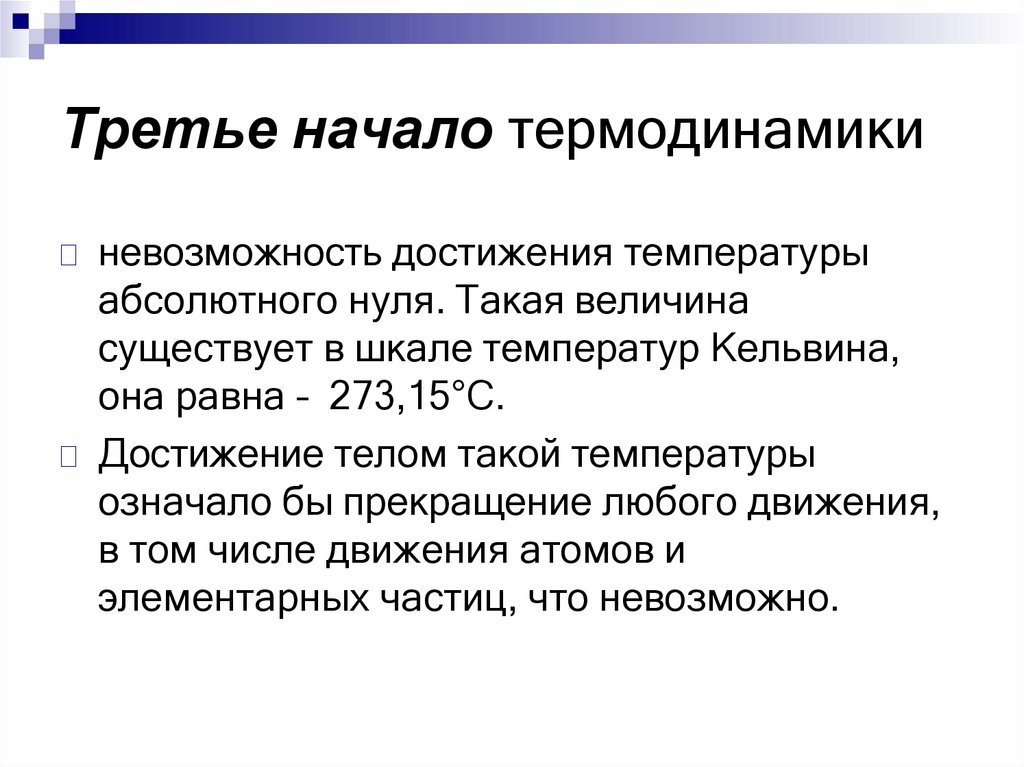 Третье начало термодинамики

невозможность достижения температуры абсолютного нуля. Такая величина существует в шкале температур Кельвина, она равна - 273,15°С.

Достижение телом такой температуры означало бы прекращение любого движения, в том числе движения атомов и элементарных частиц, что невозможно.